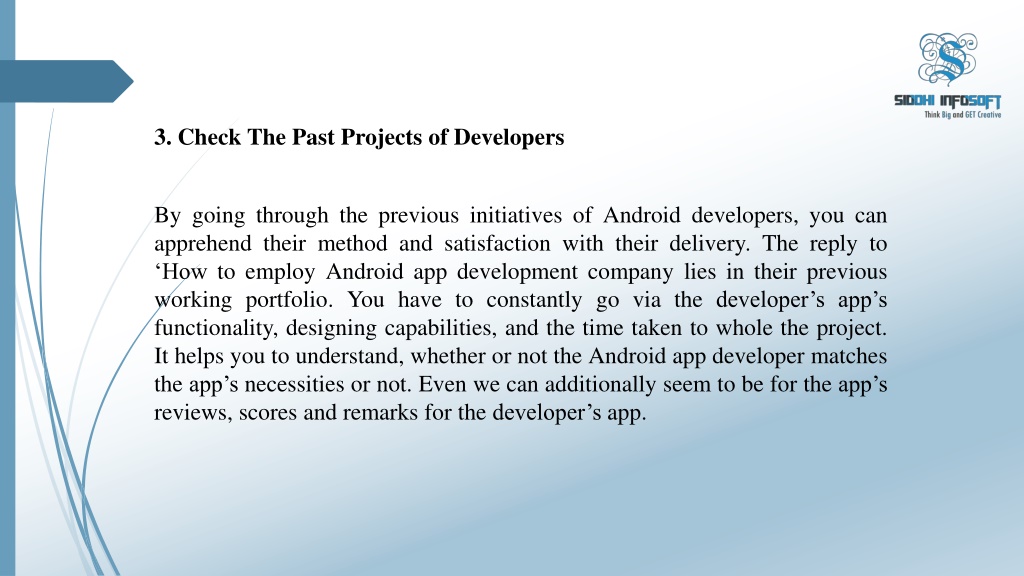 SIDDHI INFOSOFT
Think Big and GET Creative

3. Check The Past Projects of Developers

By going through the previous initiatives of Android developers, you can apprehend their method and satisfaction with their delivery. The reply to ‘How to employ Android app development company lies in their previous working portfolio. You have to constantly go via the developer’s app’s functionality, designing capabilities, and the time taken to whole the project. It helps you to understand, whether or not the Android app developer matches the app’s necessities or not. Even we can additionally seem to be for the app’s reviews, scores and remarks for the developer’s app.